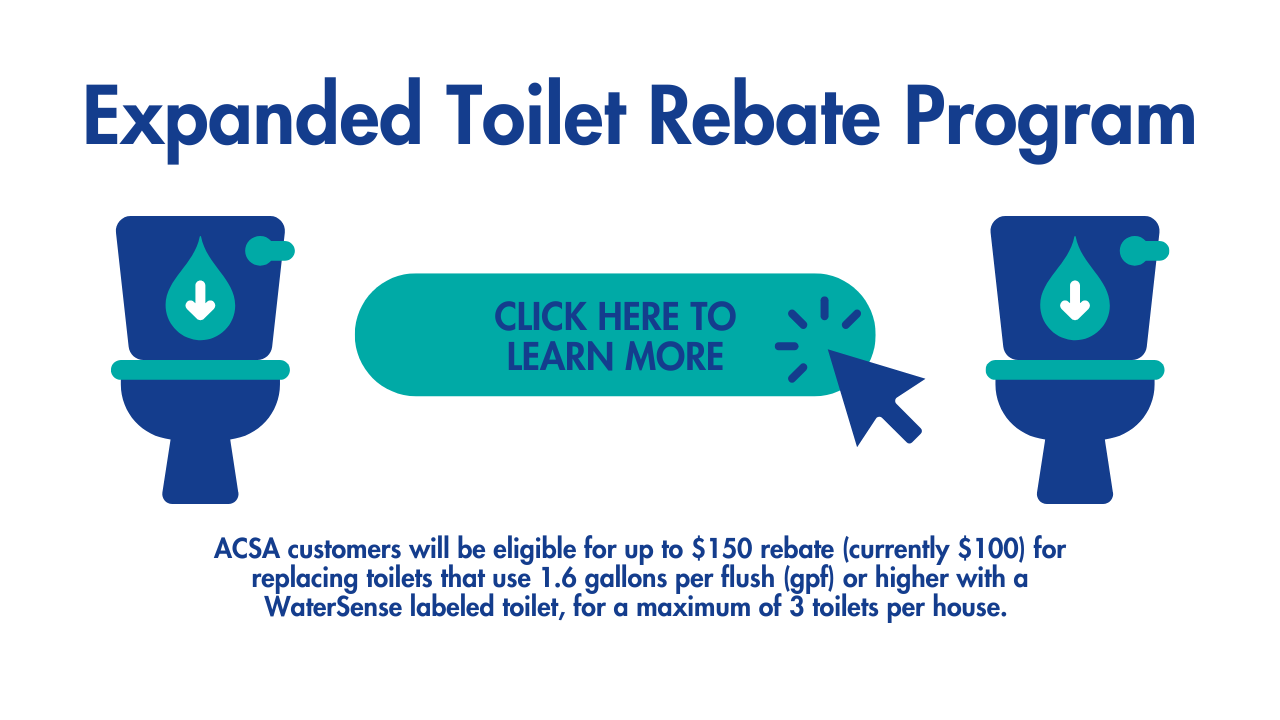 Expanded Toilet Rebate Program

CLICK HERE TO LEARN MORE

ACSA customers will be eligible for up to \$150 rebate (currently \$100) for replacing toilets that use 1.6 gallons per flush (gpf) or higher with a WaterSense labeled toilet, for a maximum of 3 toilets per house.